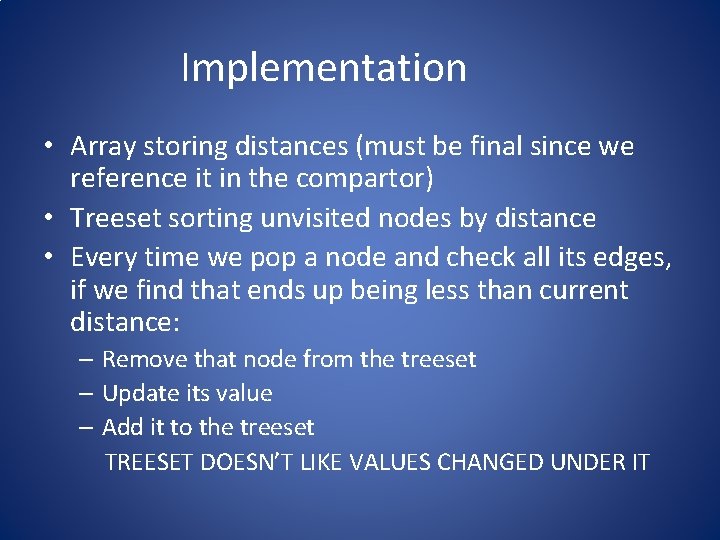 Implementation

• Array storing distances (must be final since we reference it in the compartor)
• Treeset sorting unvisited nodes by distance
• Every time we pop a node and check all its edges, if we find that ends up being less than current distance:
– Remove that node from the treeset
– Update its value
– Add it to the treeset
TREESET DOESN'T LIKE VALUES CHANGED UNDER IT